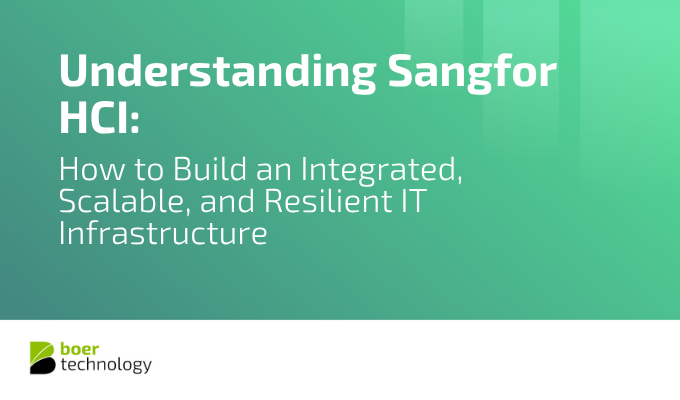 Understanding Sangfor HCI:

How to Build an Integrated, Scalable, and Resilient IT Infrastructure

boer
technology